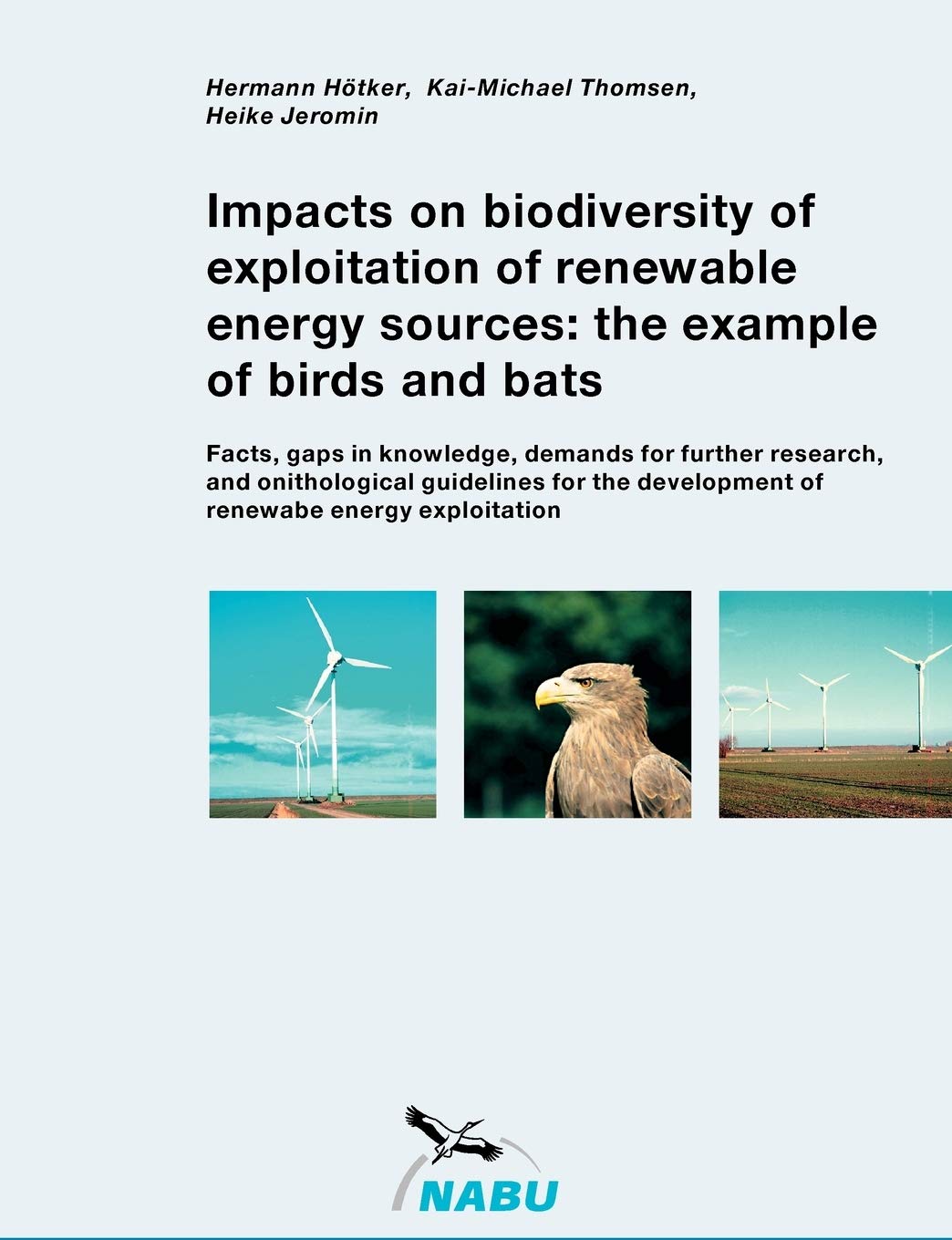 Hermann Hötker, Kai-Michael Thomsen, Heike Jeromin

Impacts on biodiversity of exploitation of renewable energy sources: the example of birds and bats

Facts, gaps in knowledge, demands for further research, and onithological guidelines for the development of renewabe energy exploitation

NABU